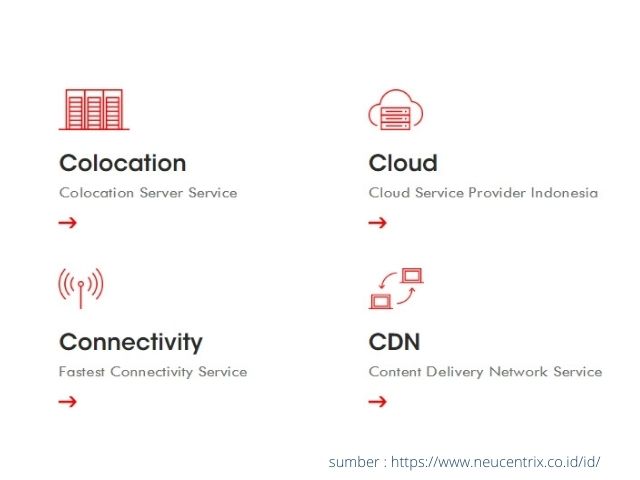 Colocation
Colocation Server Service
→

Cloud
Cloud Service Provider Indonesia
→

Connectivity
Fastest Connectivity Service
→

CDN
Content Delivery Network Service
→

sumber : https://www.neucentrix.co.id/id/